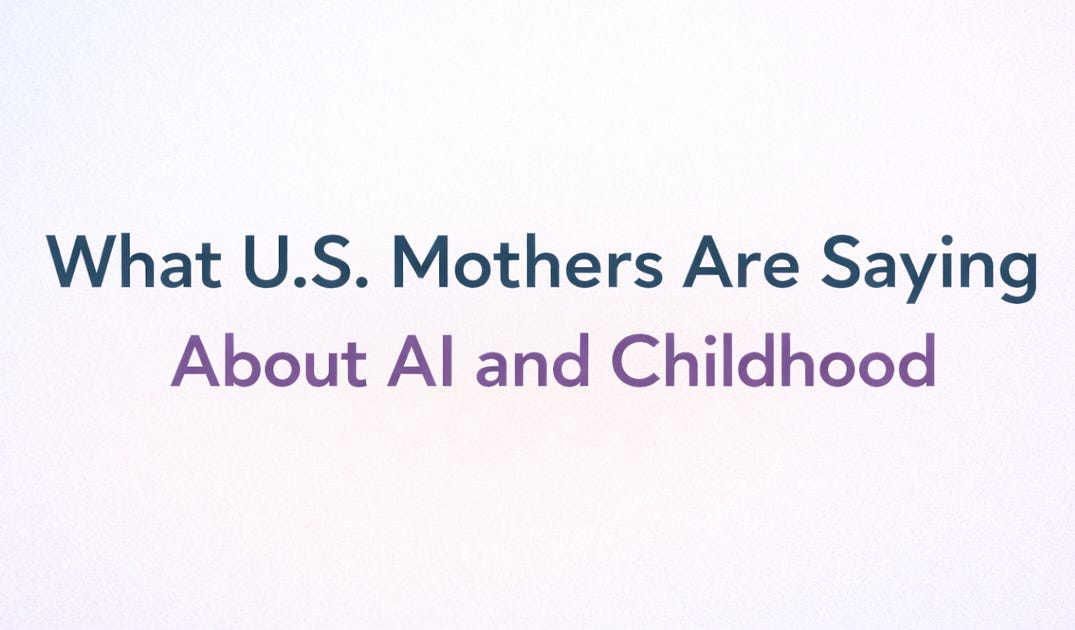 What U.S. Mothers Are Saying
About AI and Childhood